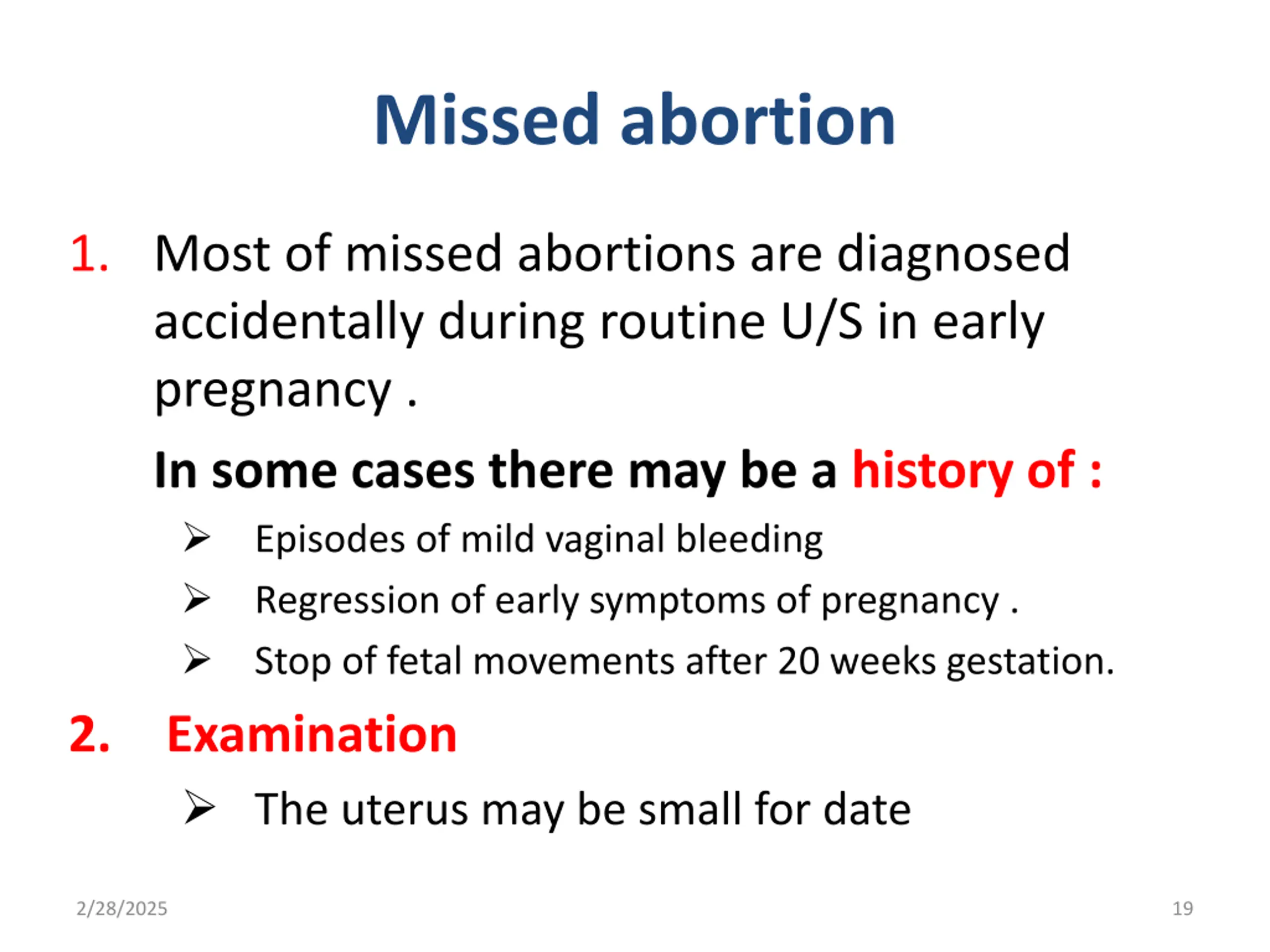 Missed abortion

1. Most of missed abortions are diagnosed accidentally during routine U/S in early pregnancy .

In some cases there may be a history of :

➢ Episodes of mild vaginal bleeding

➢ Regression of early symptoms of pregnancy .

➢ Stop of fetal movements after 20 weeks gestation.

2. Examination

➢ The uterus may be small for date

2/28/2025

19